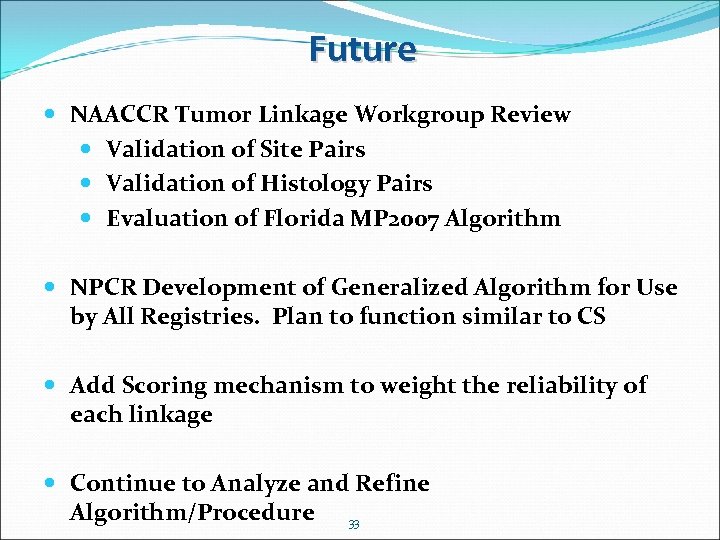 Future

- NAACCR Tumor Linkage Workgroup Review
  - Validation of Site Pairs
  - Validation of Histology Pairs
  - Evaluation of Florida MP2007 Algorithm

- NPCR Development of Generalized Algorithm for Use by All Registries. Plan to function similar to CS

- Add Scoring mechanism to weight the reliability of each linkage

- Continue to Analyze and Refine Algorithm/Procedure

33